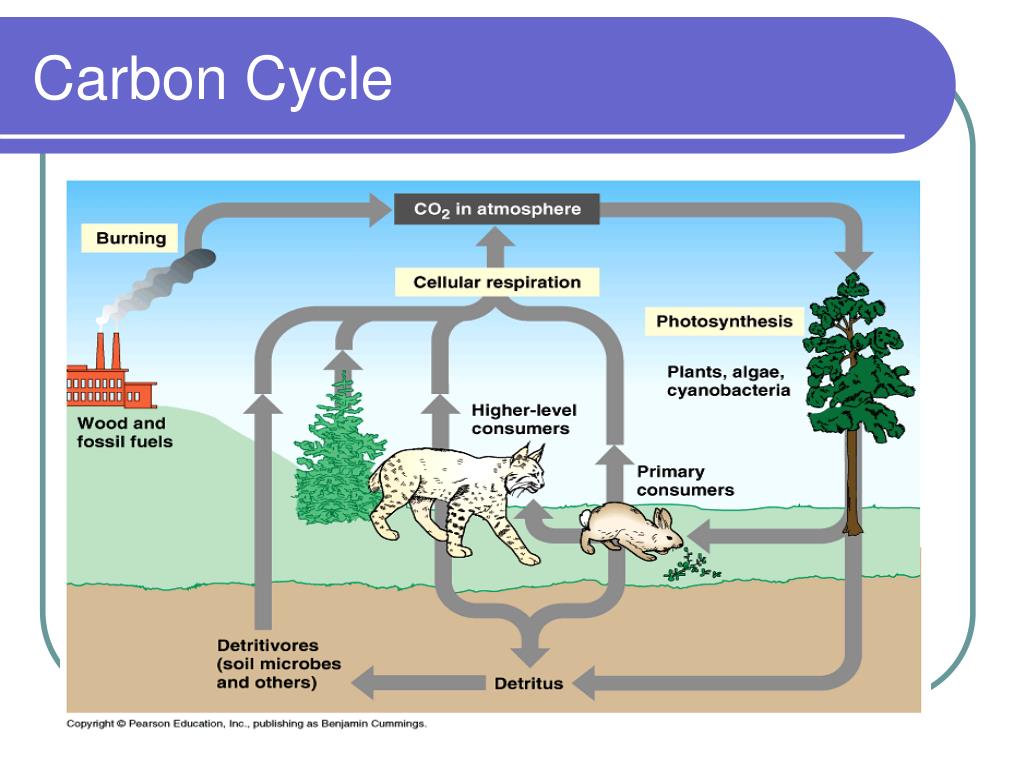 Carbon Cycle

$CO_2$ in atmosphere

Burning

Cellular respiration

Photosynthesis

Plants, algae, cyanobacteria

Wood and fossil fuels

Higher-level consumers

Primary consumers

Detritivores (soil microbes and others)

Detritus

Copyright © Pearson Education, Inc., publishing as Benjamin Cummings.